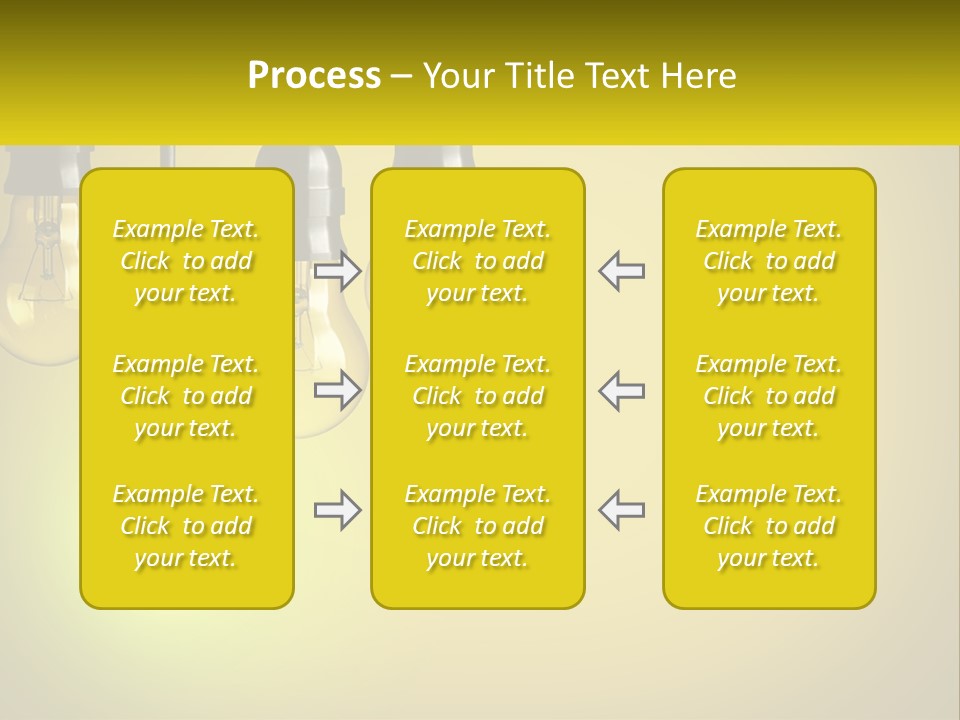 Process – Your Title Text Here

Example Text. Click to add your text.

Example Text. Click to add your text.

Example Text. Click to add your text.

Example Text. Click to add your text.

Example Text. Click to add your text.

Example Text. Click to add your text.

Example Text. Click to add your text.

Example Text. Click to add your text.

Example Text. Click to add your text.